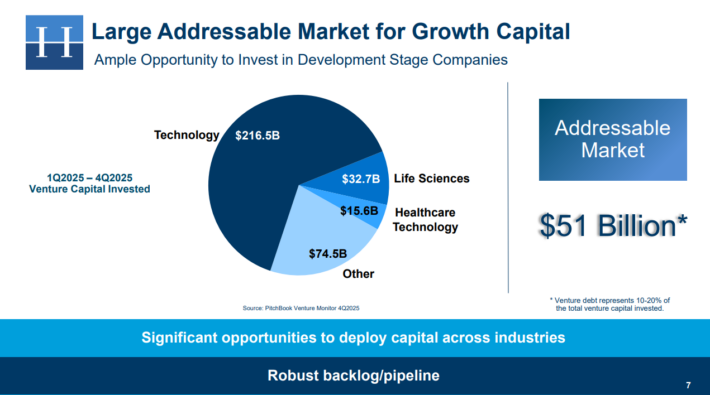 H

Large Addressable Market for Growth Capital

Ample Opportunity to Invest in Development Stage Companies

1Q2025 – 4Q2025
Venture Capital Invested

Technology $216.5B

$32.7B Life Sciences

$15.6B Healthcare Technology

$74.5B Other

Source: PitchBook Venture Monitor 4Q2025

Addressable Market

$51 Billion*

* Venture debt represents 10-20% of the total venture capital invested.

Significant opportunities to deploy capital across industries

Robust backlog/pipeline

7